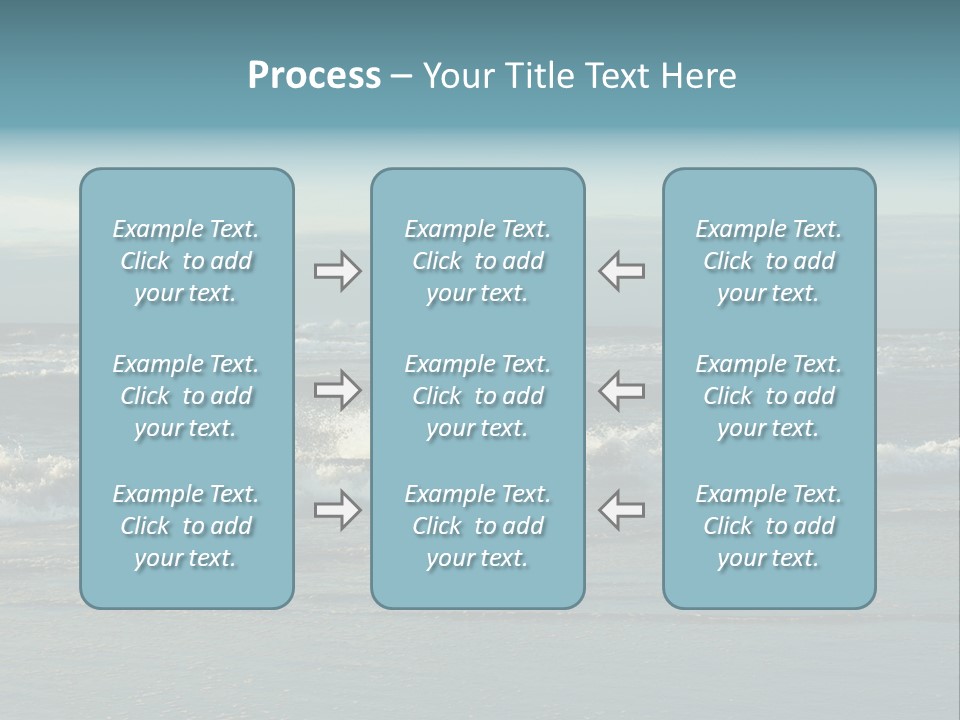 Process – Your Title Text Here

Example Text. Click to add your text.

Example Text. Click to add your text.

Example Text. Click to add your text.

Example Text. Click to add your text.

Example Text. Click to add your text.

Example Text. Click to add your text.

Example Text. Click to add your text.

Example Text. Click to add your text.

Example Text. Click to add your text.